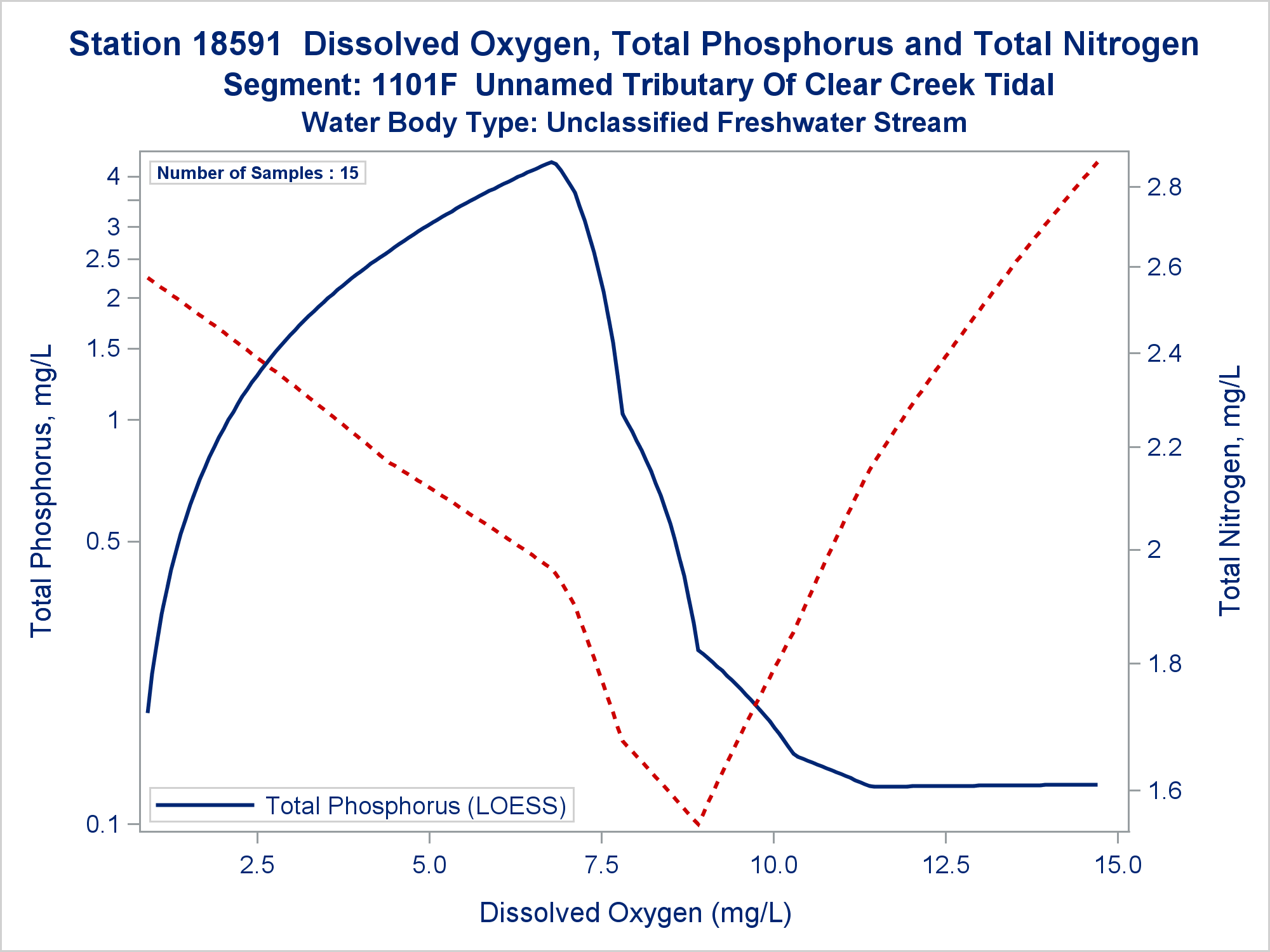 Station 18591 Dissolved Oxygen, Total Phosphorus and Total Nitrogen
Segment: 1101F Unnamed Tributary Of Clear Creek Tidal
Water Body Type: Unclassified Freshwater Stream

Number of Samples : 15

Total Phosphorus, mg/L

4
3
2.5
2
1.5
1
0.5
0.1

Total Nitrogen, mg/L

2.8
2.6
2.4
2.2
2
1.8
1.6

Total Phosphorus (LOESS)

2.5
5.0
7.5
10.0
12.5
15.0

Dissolved Oxygen (mg/L)